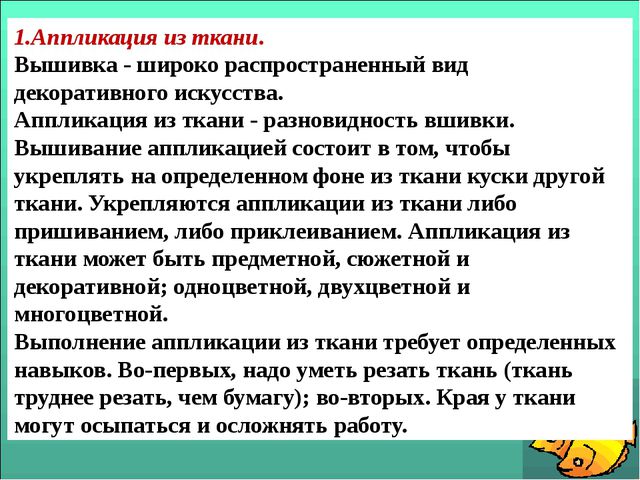 1.Аппликация из ткани.
Вышивка - широко распространенный вид декоративного искусства.
Аппликация из ткани - разновидность вшивки.
Вышивание аппликацией состоит в том, чтобы укреплять на определенном фоне из ткани куски другой ткани. Укрепляются аппликации из ткани либо пришиванием, либо приклеиванием. Аппликация из ткани может быть предметной, сюжетной и декоративной; одноцветной, двухцветной и многоцветной.
Выполнение аппликации из ткани требует определенных навыков. Во-первых, надо уметь резать ткань (ткань труднее резать, чем бумагу); во-вторых. Края у ткани могут осыпаться и осложнять работу.